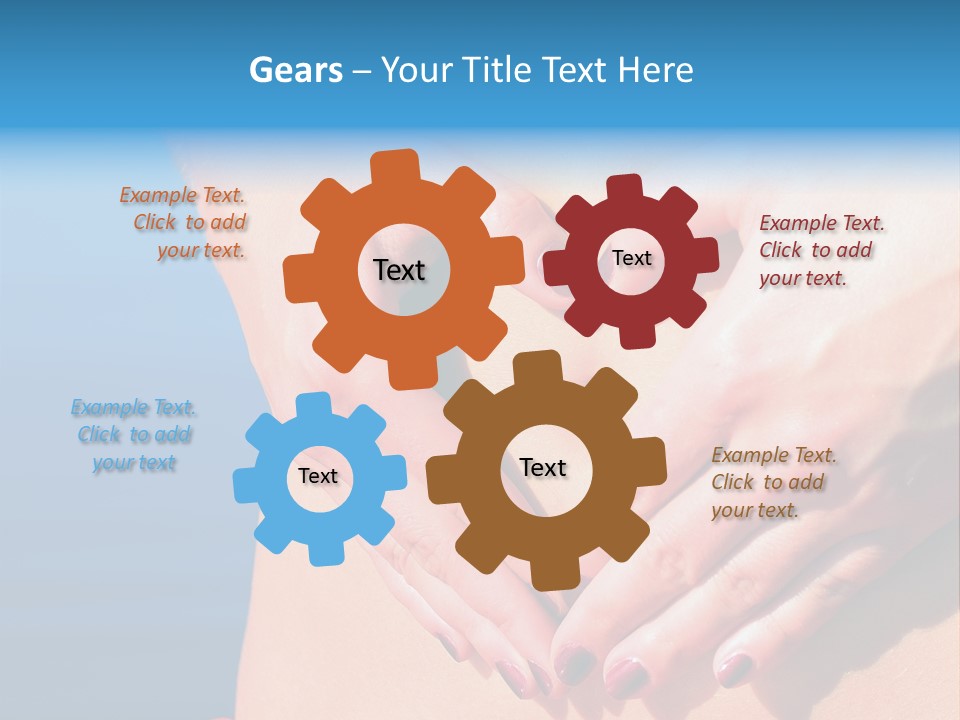 Gears – Your Title Text Here

Example Text. Click to add your text.

Text

Text

Example Text. Click to add your text.

Example Text. Click to add your text

Text

Text

Example Text. Click to add your text.